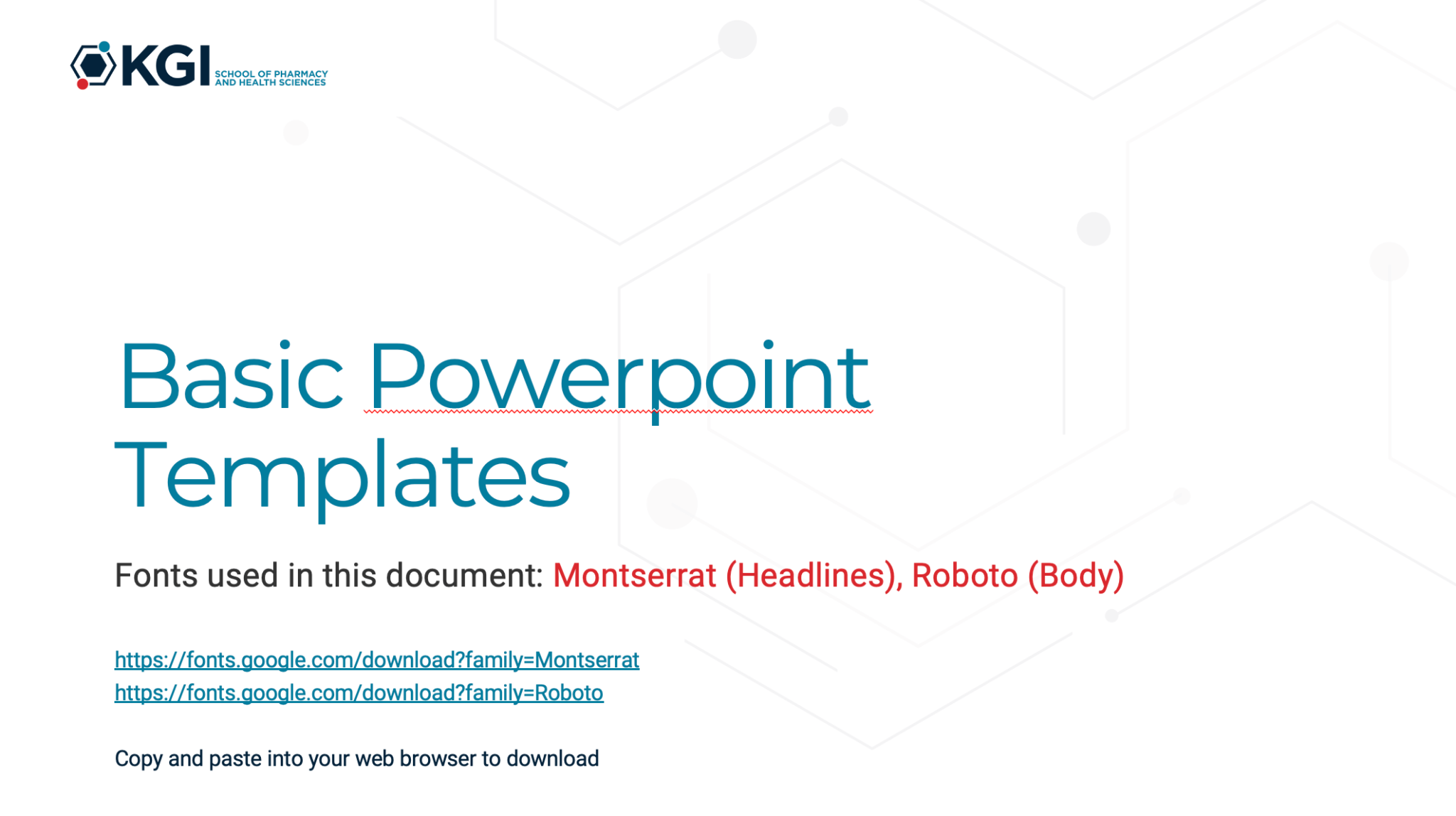 KGI SCHOOL OF PHARMACY AND HEALTH SCIENCES

Basic Powerpoint Templates

Fonts used in this document: Montserrat (Headlines), Roboto (Body)

https://fonts.google.com/download?family=Montserrat
https://fonts.google.com/download?family=Roboto

Copy and paste into your web browser to download